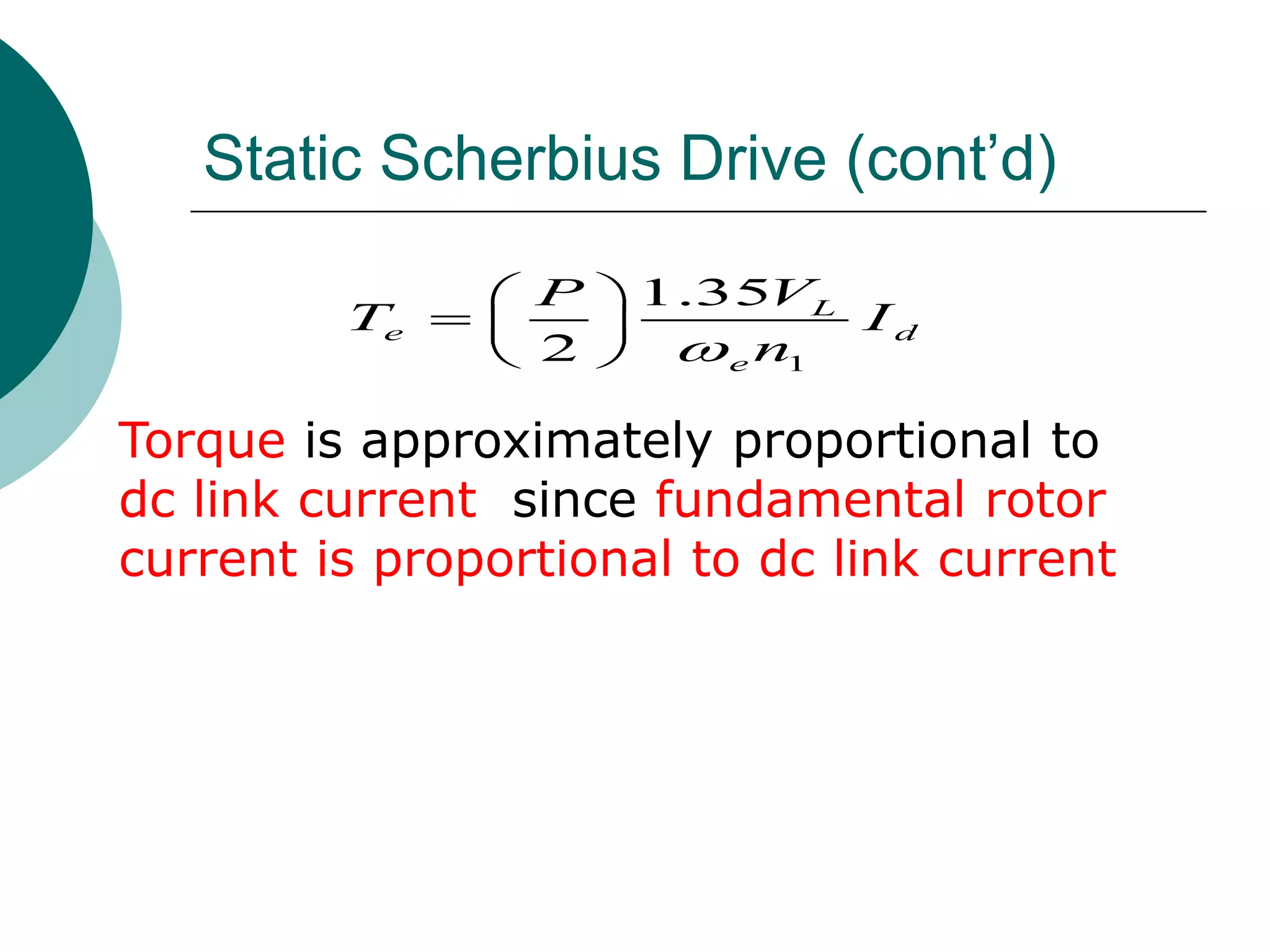 Static Scherbius Drive (cont’d)

$T_e = \left(\frac{P}{2}\right)\frac{1.35V_L}{\omega_e n_1} I_d$

Torque is approximately proportional to dc link current since fundamental rotor current is proportional to dc link current